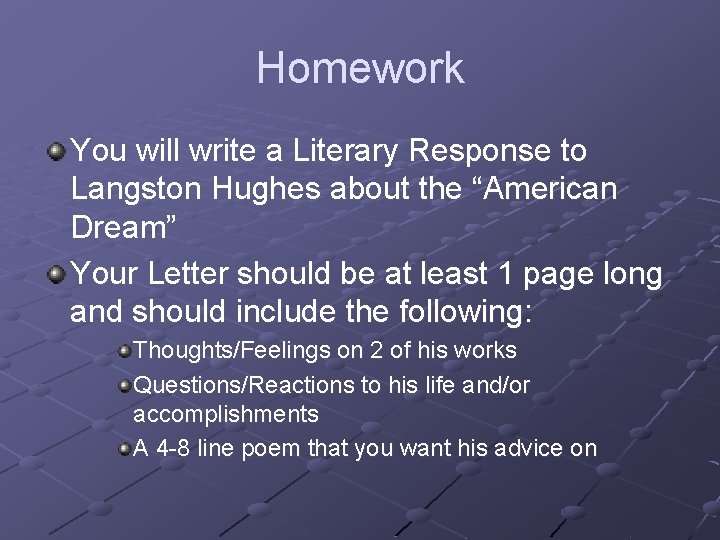 Homework

You will write a Literary Response to Langston Hughes about the “American Dream”

Your Letter should be at least 1 page long and should include the following:

Thoughts/Feelings on 2 of his works

Questions/Reactions to his life and/or accomplishments

A 4-8 line poem that you want his advice on